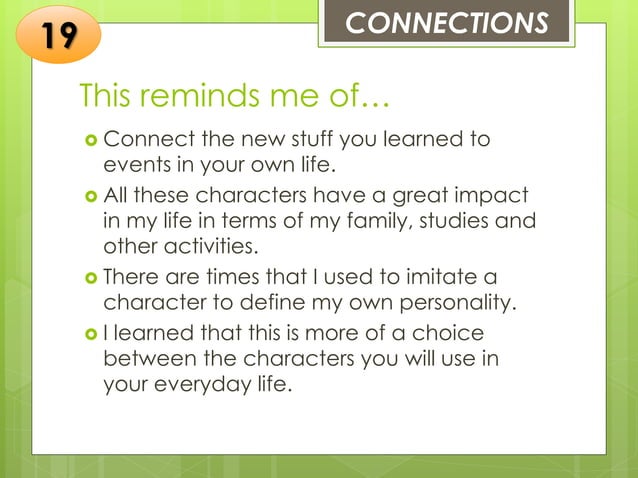 19

CONNECTIONS

This reminds me of…

Connect the new stuff you learned to events in your own life.

All these characters have a great impact in my life in terms of my family, studies and other activities.

There are times that I used to imitate a character to define my own personality.

I learned that this is more of a choice between the characters you will use in your everyday life.